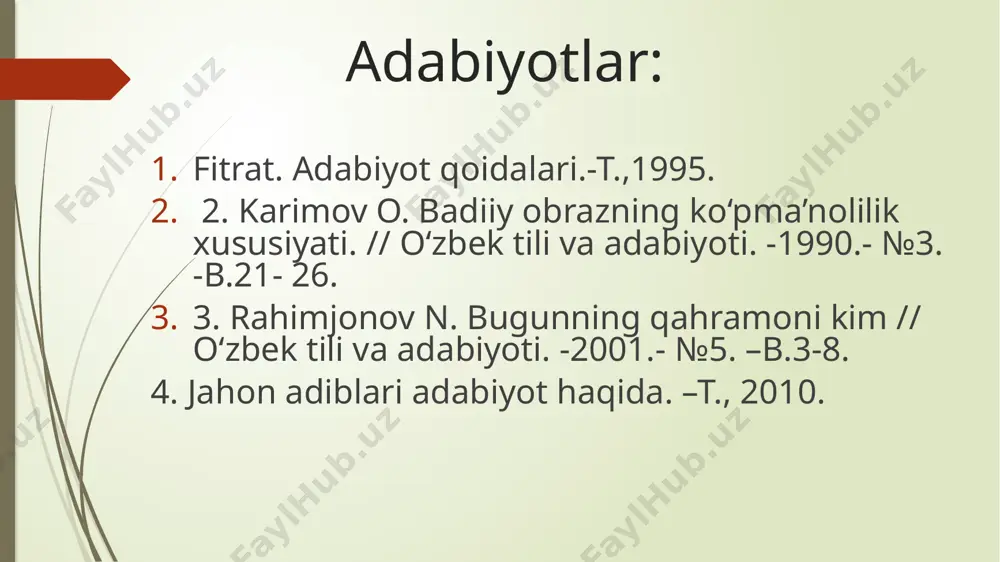 Adabiyotlar:

1. Fitrat. Adabiyot qoidalari.-T.,1995.
2. 2. Karimov O. Badiiy obrazning ko‘pma’nolilik xususiyati. // O‘zbek tili va adabiyoti. -1990.- №3. -B.21- 26.
3. 3. Rahimjonov N. Bugunning qahramoni kim // O‘zbek tili va adabiyoti. -2001.- №5. –B.3-8.
4. Jahon adiblari adabiyot haqida. –T., 2010.

FaylHub.uz FaylHub.uz FaylHub.uz FaylHub.uz FaylHub.uz FaylHub.uz